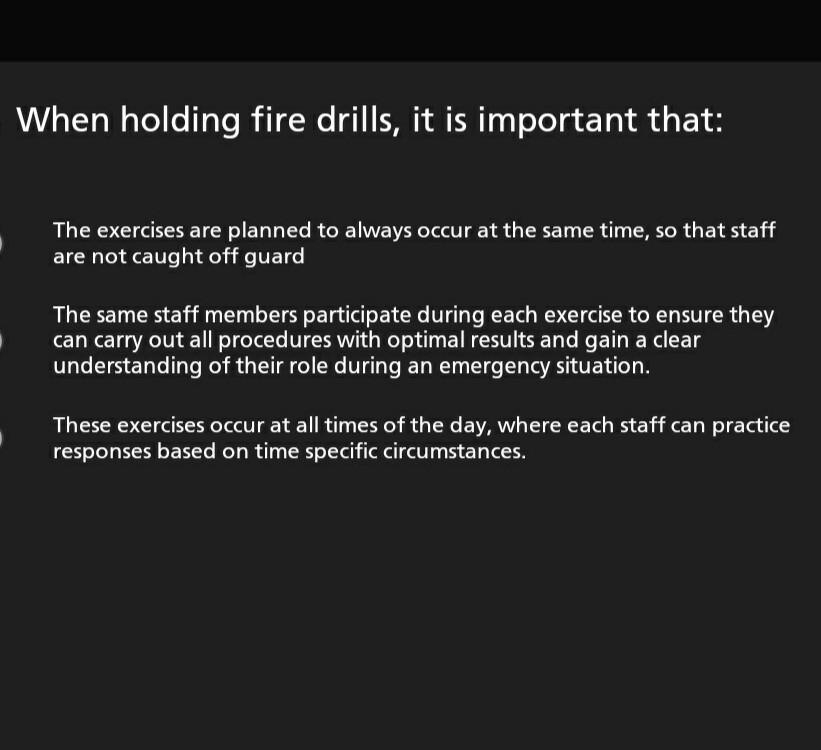 When holding fire drills, it is important that:

The exercises are planned to always occur at the same time, so that staff are not caught off guard

The same staff members participate during each exercise to ensure they can carry out all procedures with optimal results and gain a clear understanding of their role during an emergency situation.

These exercises occur at all times of the day, where each staff can practice responses based on time specific circumstances.